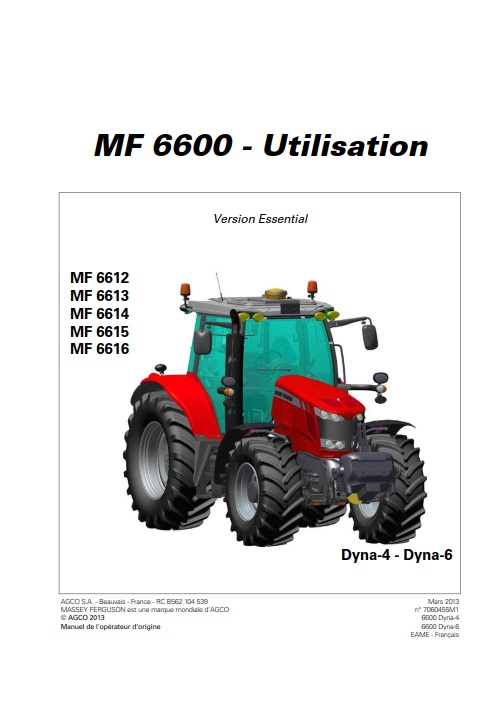 MF 6600 - Utilisation

Version Essential

MF 6612
MF 6613
MF 6614
MF 6615
MF 6616

Dyna-4 - Dyna-6

AGCO S.A. - Beauvais - France - RC B562 104 539
MASSEY FERGUSON est une marque mondiale d'AGCO
© AGCO 2013
Manuel de l'opérateur d'origine

Mars 2013
n° 7060455M1
6600 Dyna-4
6600 Dyna-6
EAME - Français